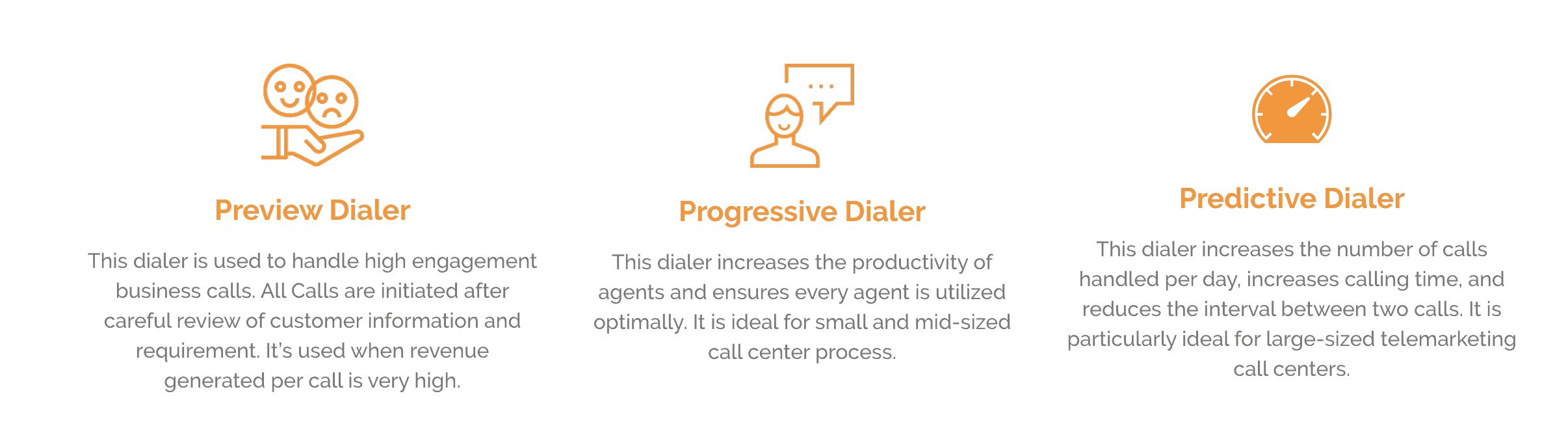 Preview Dialer

This dialer is used to handle high engagement business calls. All Calls are initiated after careful review of customer information and requirement. It's used when revenue generated per call is very high.

Progressive Dialer

This dialer increases the productivity of agents and ensures every agent is utilized optimally. It is ideal for small and mid-sized call center process.

Predictive Dialer

This dialer increases the number of calls handled per day, increases calling time, and reduces the interval between two calls. It is particularly ideal for large-sized telemarketing call centers.